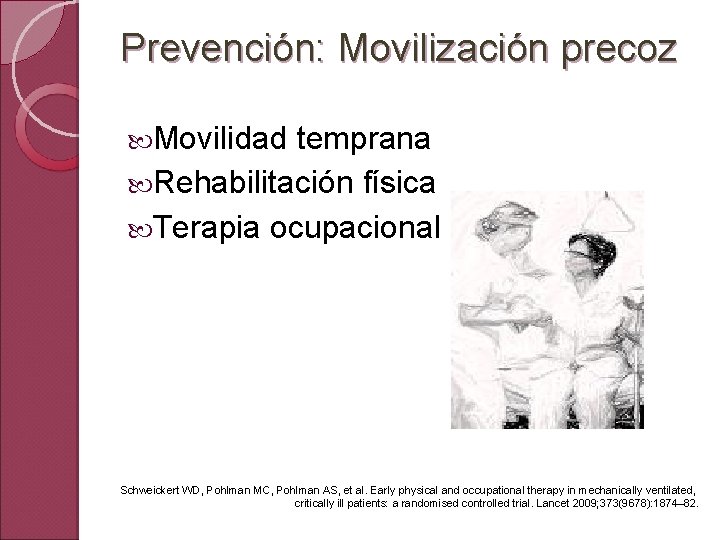 Prevención: Movilización precoz

Movilidad temprana
Rehabilitación física
Terapia ocupacional

Schweickert WD, Pohlman MC, Pohlman AS, et al. Early physical and occupational therapy in mechanically ventilated, critically ill patients: a randomised controlled trial. Lancet 2009;373(9678):1874–82.